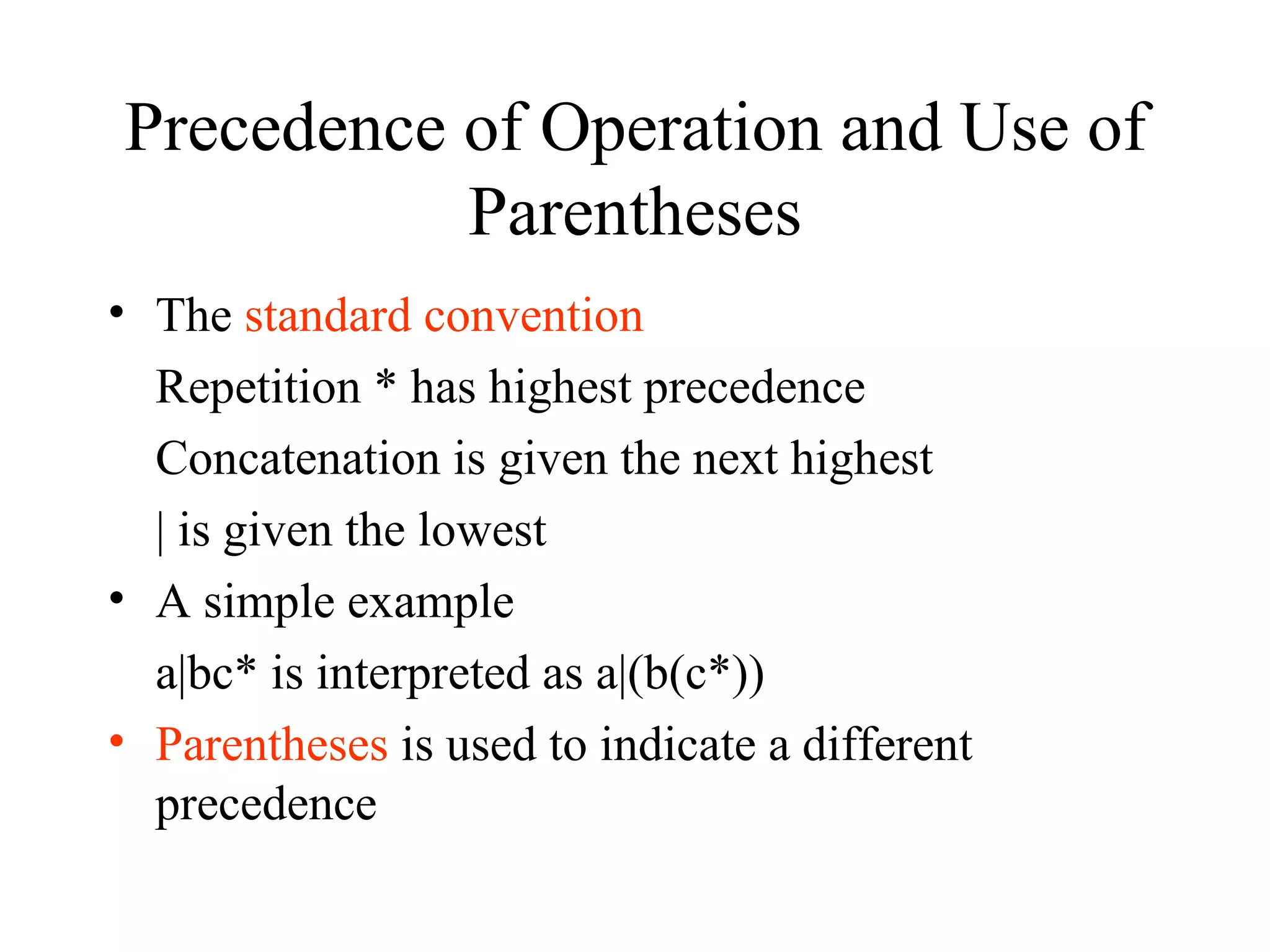 Precedence of Operation and Use of Parentheses

• The standard convention

Repetition * has highest precedence

Concatenation is given the next highest

| is given the lowest

• A simple example

a|bc* is interpreted as a|(b(c*))

• Parentheses is used to indicate a different precedence